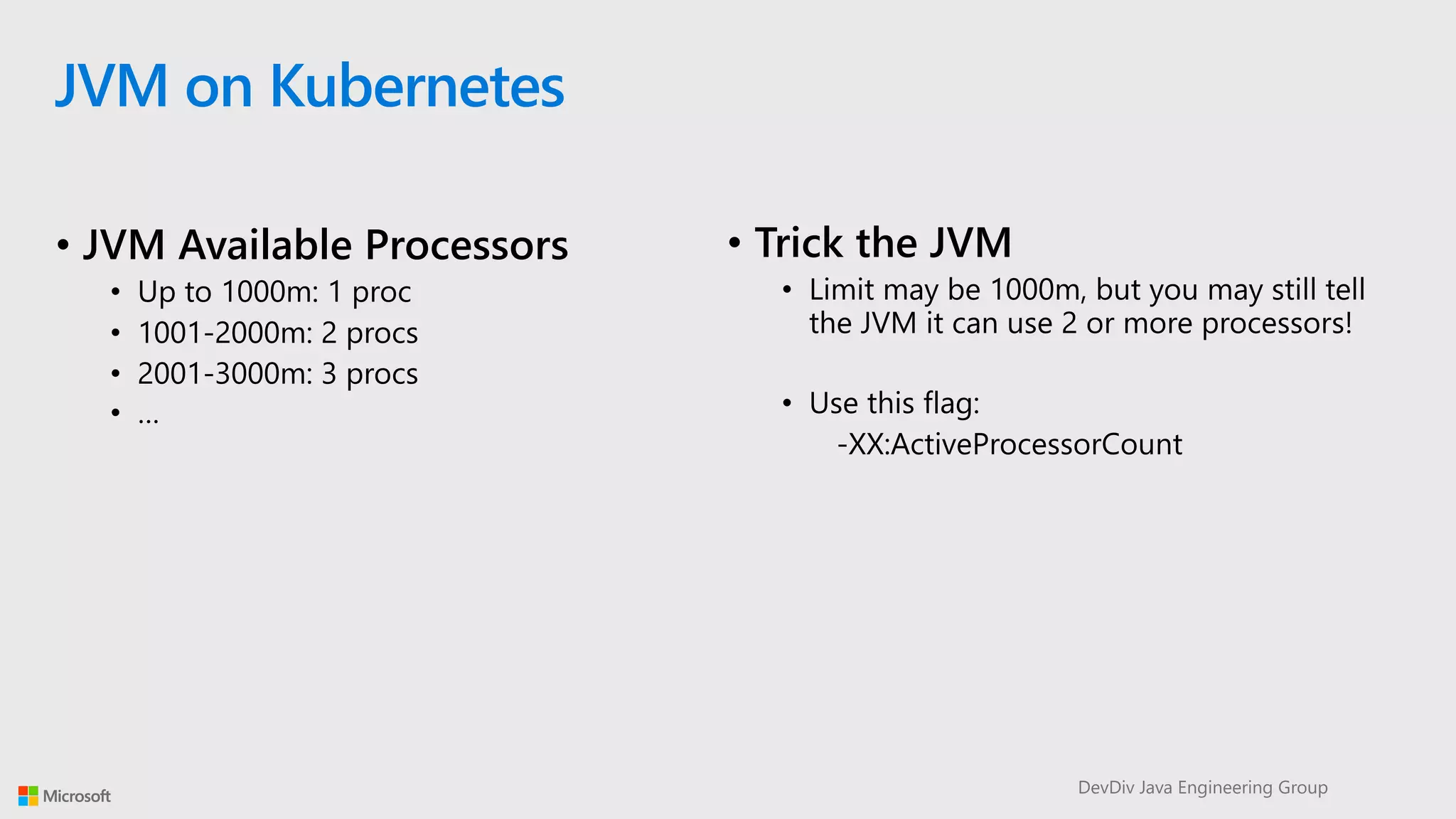 JVM on Kubernetes

• JVM Available Processors
  • Up to 1000m: 1 proc
  • 1001-2000m: 2 procs
  • 2001-3000m: 3 procs
  • ...

• Trick the JVM
  • Limit may be 1000m, but you may still tell the JVM it can use 2 or more processors!

  • Use this flag:
    -XX:ActiveProcessorCount

Microsoft

DevDiv Java Engineering Group